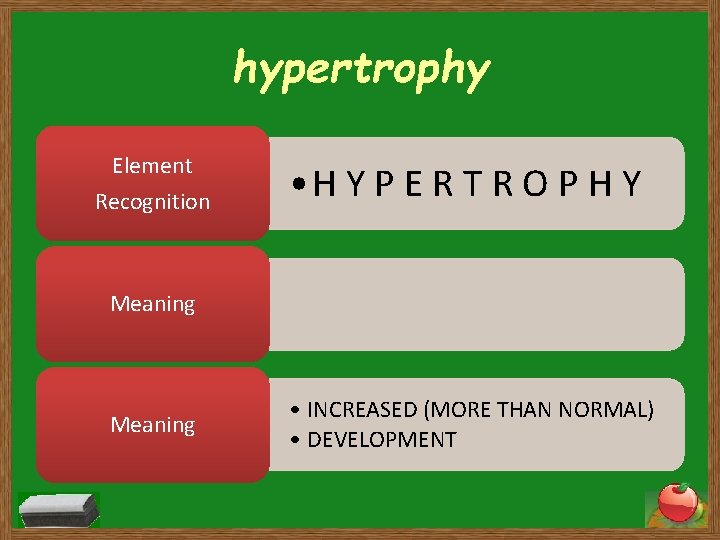 hypertrophy

Element Recognition

• H Y P E R T R O P H Y

Meaning

Meaning

• INCREASED (MORE THAN NORMAL)
• DEVELOPMENT